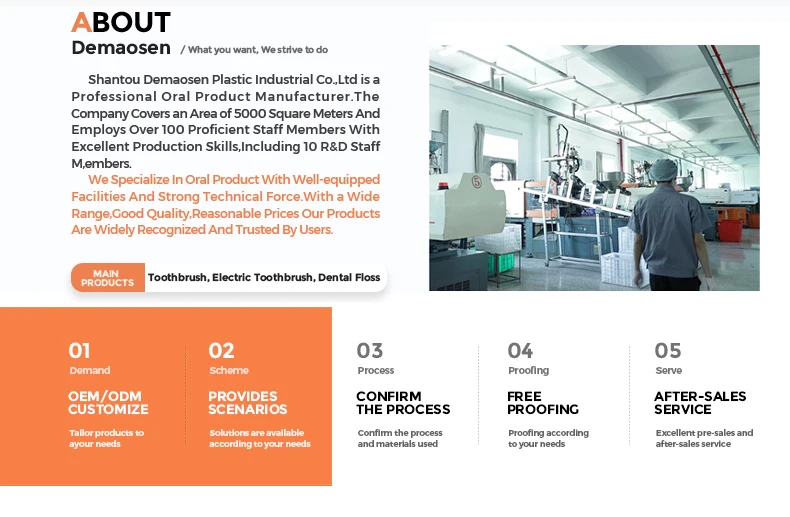 ABOUT
Demaosen / What you want, We strive to do

Shantou Demaosen Plastic Industrial Co.,Ltd is a Professional Oral Product Manufacturer.The Company Covers an Area of 5000 Square Meters And Employs Over 100 Proficient Staff Members With Excellent Production Skills,Including 10 R&D Staff M,embers.

We Specialize In Oral Product With Well-equipped Facilities And Strong Technical Force.With a Wide Range,Good Quality,Reasonable Prices Our Products Are Widely Recognized And Trusted By Users.

MAIN PRODUCTS Toothbrush, Electric Toothbrush, Dental Floss

01
Demand
OEM/ODM CUSTOMIZE
Tailor products to ayour needs

02
Scheme
PROVIDES SCENARIOS
Solutions are available according to your needs

03
Process
CONFIRM THE PROCESS
Confirm the process and materials used

04
Proofing
FREE PROOFING
Proofing according to your needs

05
Serve
AFTER-SALES SERVICE
Excellent pre-sales and after-sales service